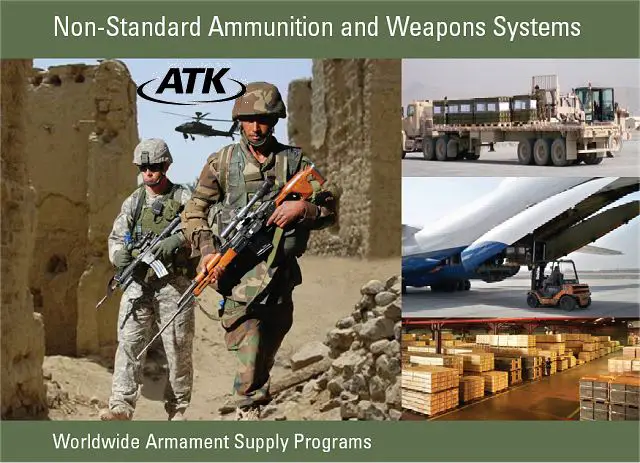 Non-Standard Ammunition and Weapons Systems

ATK

Worldwide Armament Supply Programs